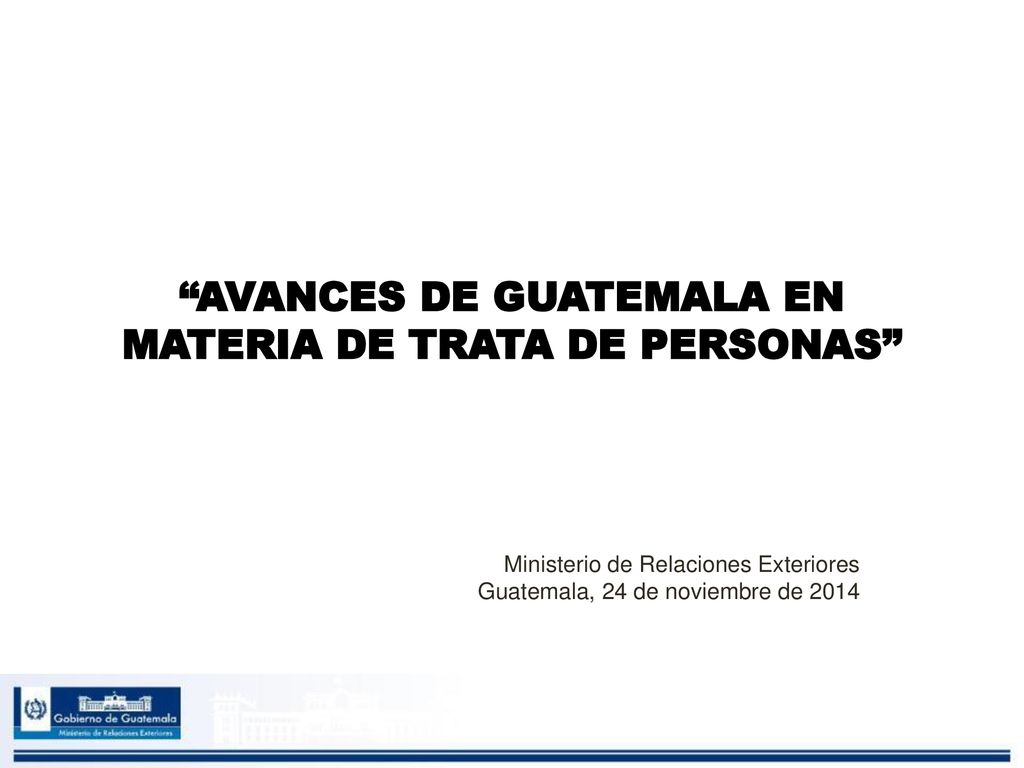 “AVANCES DE GUATEMALA EN MATERIA DE TRATA DE PERSONAS”

Ministerio de Relaciones Exteriores
Guatemala, 24 de noviembre de 2014

Gobierno de Guatemala
Ministerio de Relaciones Exteriores